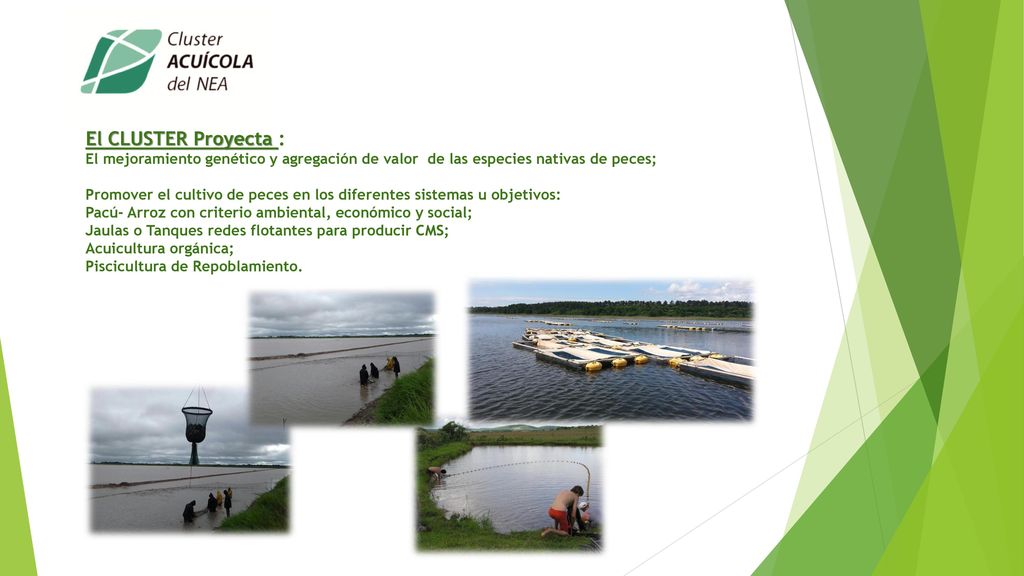 Cluster
ACUÍCOLA
del NEA

El CLUSTER Proyecta :
El mejoramiento genético y agregación de valor de las especies nativas de peces;

Promover el cultivo de peces en los diferentes sistemas u objetivos:
Pacú- Arroz con criterio ambiental, económico y social;
Jaulas o Tanques redes flotantes para producir CMS;
Acuicultura orgánica;
Piscicultura de Repoblamiento.